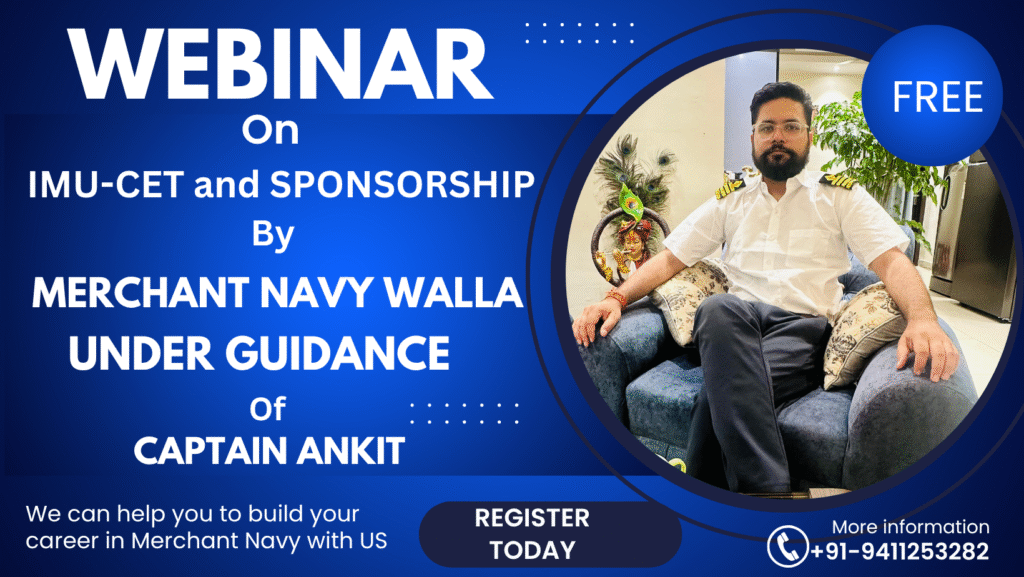 WEBINAR

On

IMU-CET and SPONSORSHIP

By

MERCHANT NAVY WALLA

UNDER GUIDANCE

Of

CAPTAIN ANKIT

FREE

We can help you to build your career in Merchant Navy with US

REGISTER TODAY

More information

+91-9411253282